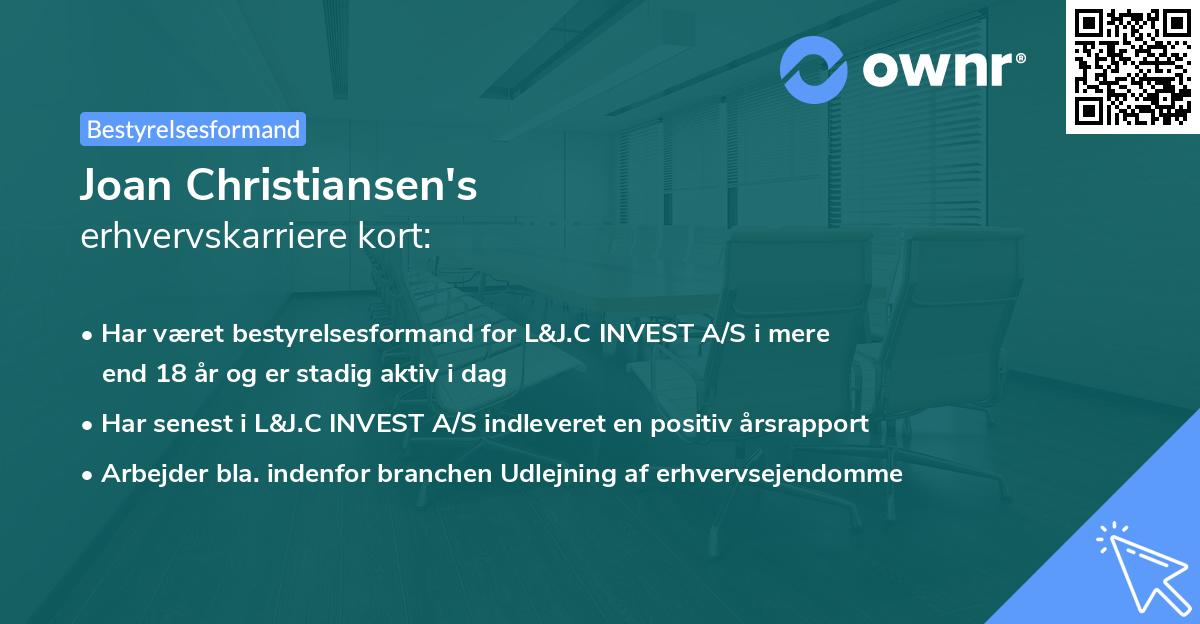 ownr®

Bestyrelsesformand

Joan Christiansen's
erhvervskarriere kort:

• Har været bestyrelsesformand for L&J.C INVEST A/S i mere end 18 år og er stadig aktiv i dag
• Har senest i L&J.C INVEST A/S indleveret en positiv årsrapport
• Arbejder bla. indenfor branchen Udlejning af erhvervsejendomme